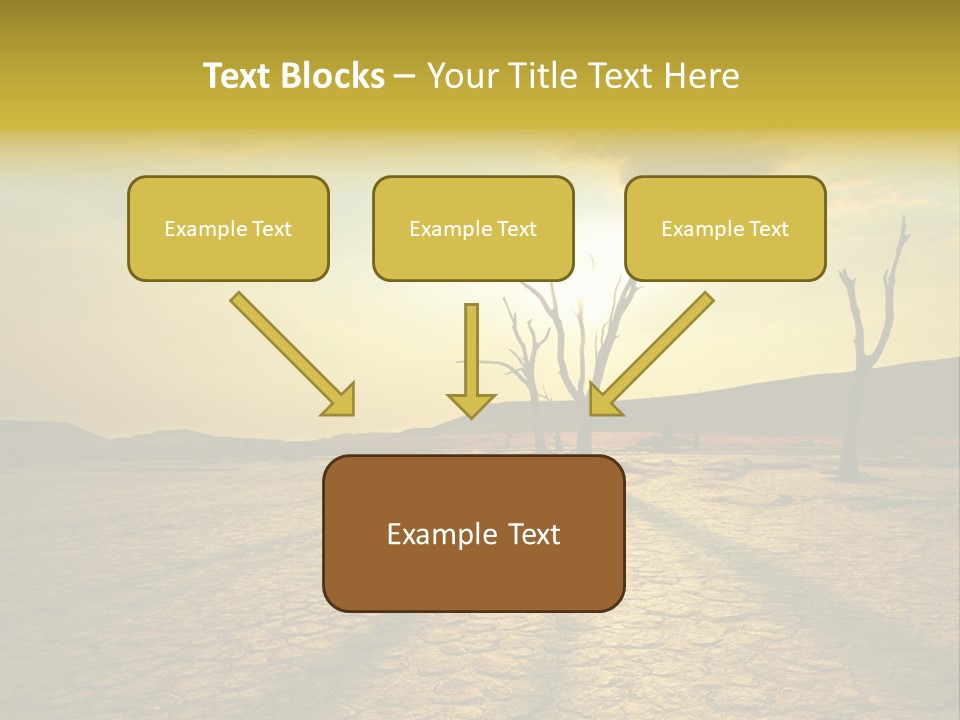 Text Blocks – Your Title Text Here

Example Text

Example Text

Example Text

Example Text